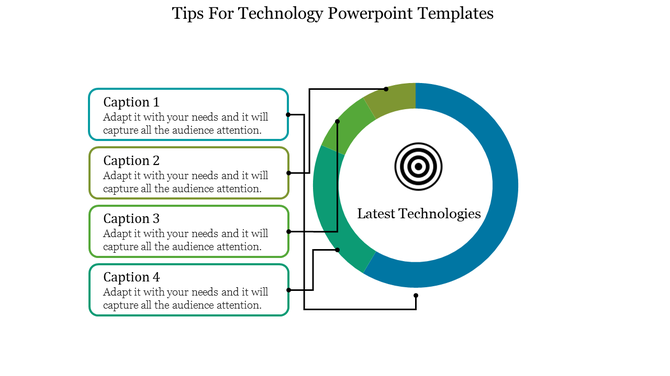 Tips For Technology Powerpoint Templates

Caption 1
Adapt it with your needs and it will capture all the audience attention.

Caption 2
Adapt it with your needs and it will capture all the audience attention.

Caption 3
Adapt it with your needs and it will capture all the audience attention.

Caption 4
Adapt it with your needs and it will capture all the audience attention.

Latest Technologies